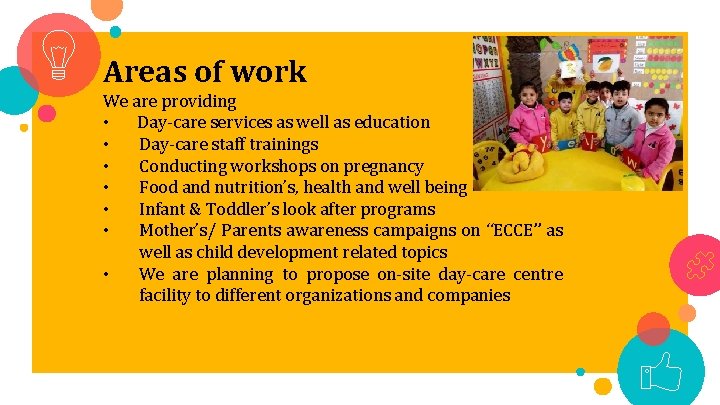 Areas of work

We are providing

• Day-care services as well as education
• Day-care staff trainings
• Conducting workshops on pregnancy
• Food and nutrition's, health and well being
• Infant & Toddler's look after programs
• Mother's/ Parents awareness campaigns on "ECCE" as well as child development related topics
• We are planning to propose on-site day-care centre facility to different organizations and companies